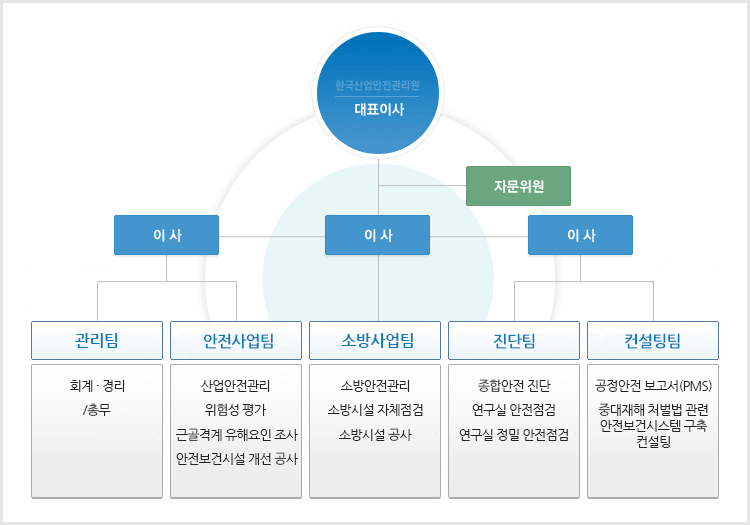 한국산업안전관리원
대표이사

자문위원

이 사

이 사

이 사

관리팀

회계 · 경리
/총무

안전사업팀

산업안전관리
위험성 평가
근골격계 유해요인 조사
안전보건시설 개선 공사

소방사업팀

소방안전관리
소방시설 자체점검
소방시설 공사

진단팀

종합안전 진단
연구실 안전점검
연구실 정밀 안전점검

컨설팅팀

공정안전 보고서(PMS)
중대재해 처벌법 관련 안전보건시스템 구축 컨설팅